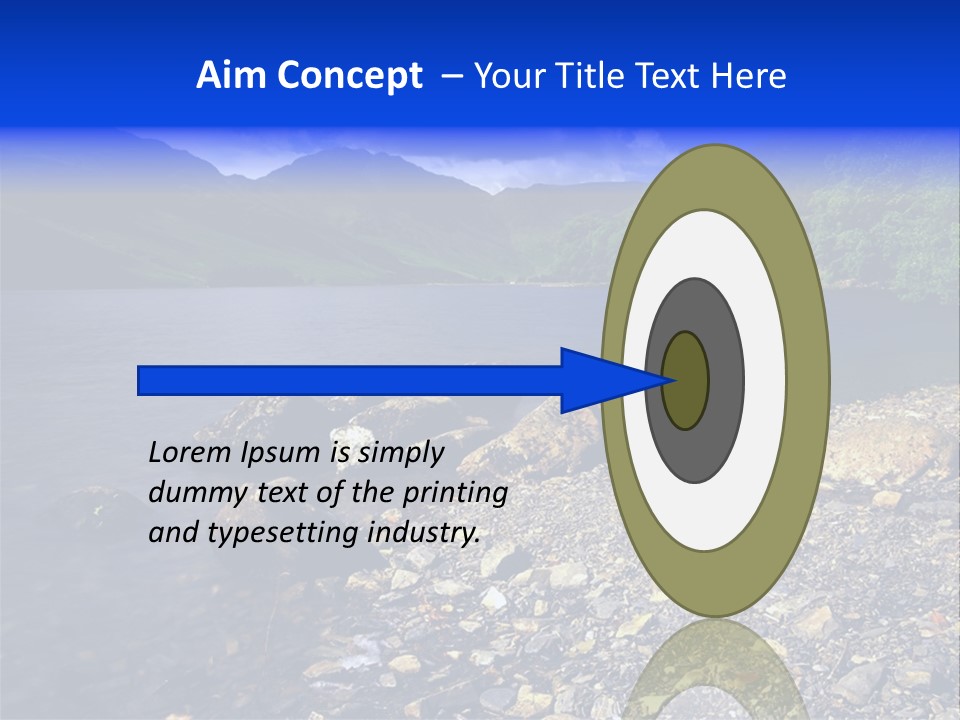 Aim Concept – Your Title Text Here

Lorem Ipsum is simply dummy text of the printing and typesetting industry.